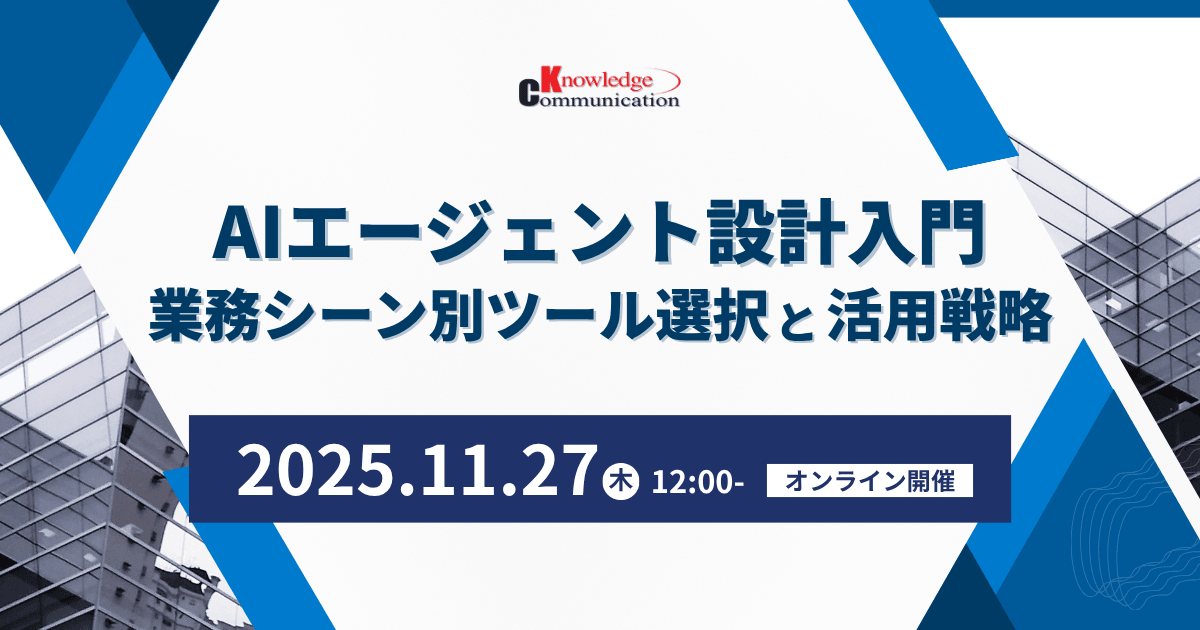 Knowledge Communication

AIエージェント設計入門
業務シーン別ツール選択と活用戦略

2025.11.27 木 12:00- オンライン開催